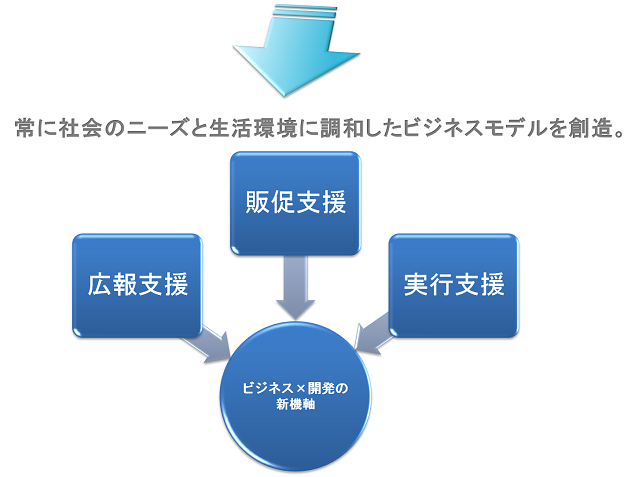 常に社会のニーズと生活環境に調和したビジネスモデルを創造。

販促支援

広報支援

実行支援

ビジネス×開発の新機軸